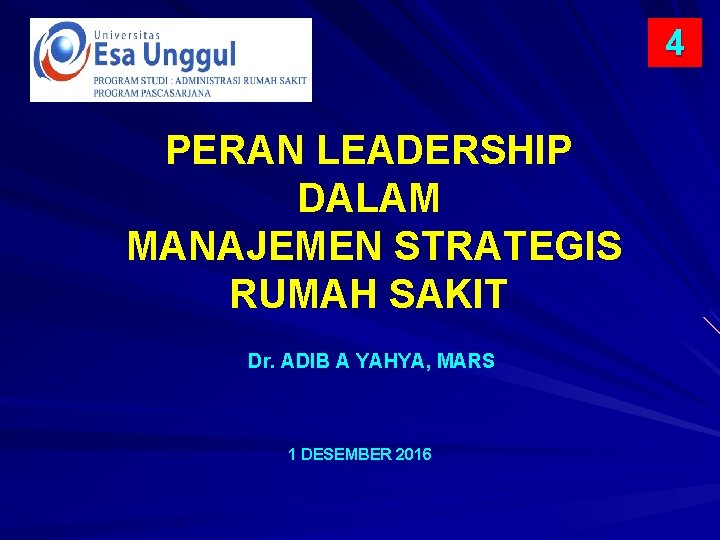 Universitas
Esa Unggul
PROGRAM STUDI : ADMINISTRASI RUMAH SAKIT
PROGRAM PASCASARJANA

4

PERAN LEADERSHIP DALAM MANAJEMEN STRATEGIS RUMAH SAKIT

Dr. ADIB A YAHYA, MARS

1 DESEMBER 2016